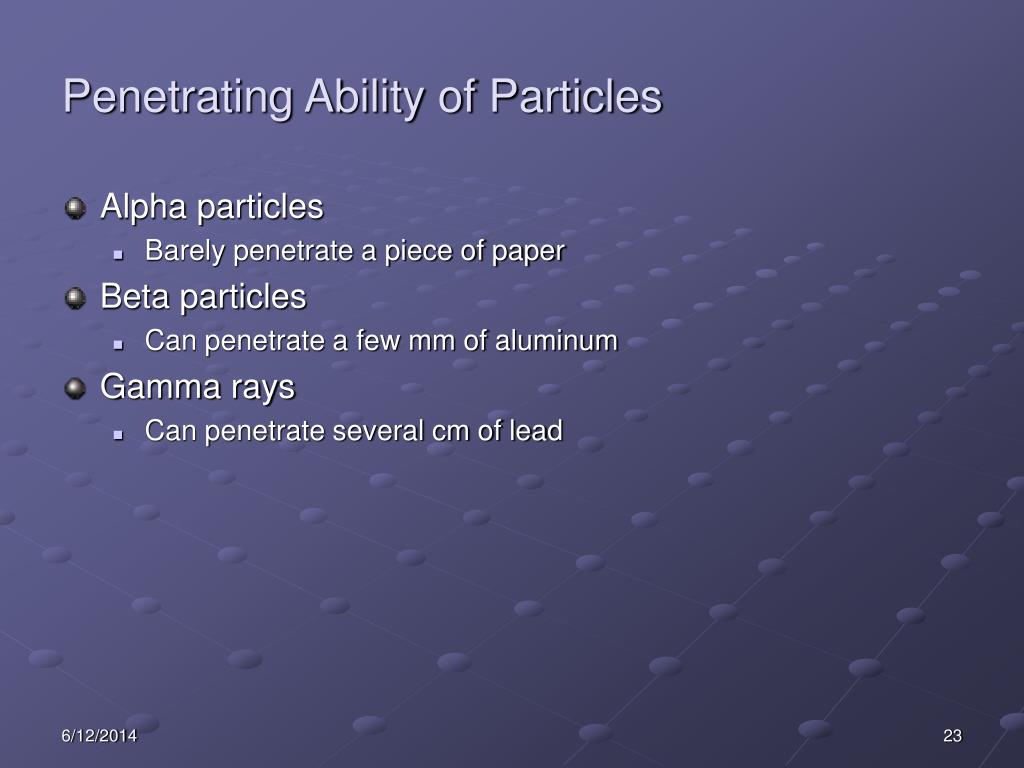 Penetrating Ability of Particles

Alpha particles
Barely penetrate a piece of paper
Beta particles
Can penetrate a few mm of aluminum
Gamma rays
Can penetrate several cm of lead

6/12/2014

23